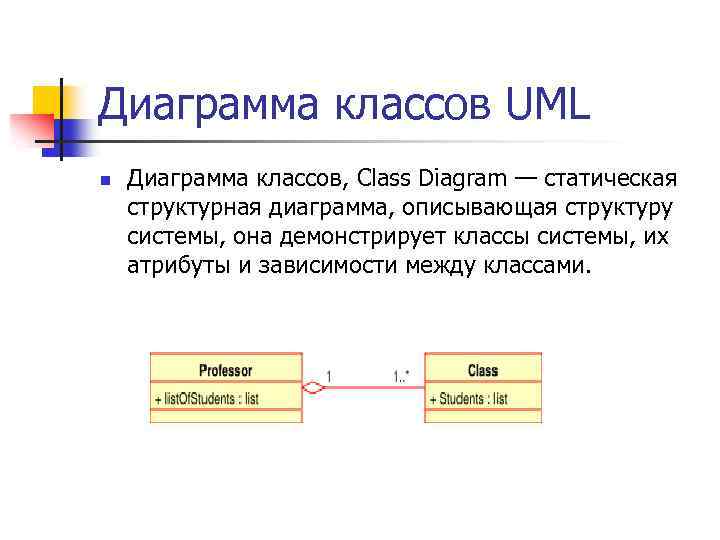 Диаграмма классов UML

Диаграмма классов, Class Diagram — статическая структурная диаграмма, описывающая структуру системы, она демонстрирует классы системы, их атрибуты и зависимости между классами.

Professor
+ listOfStudents : list

1

1..*

Class
+ Students : list